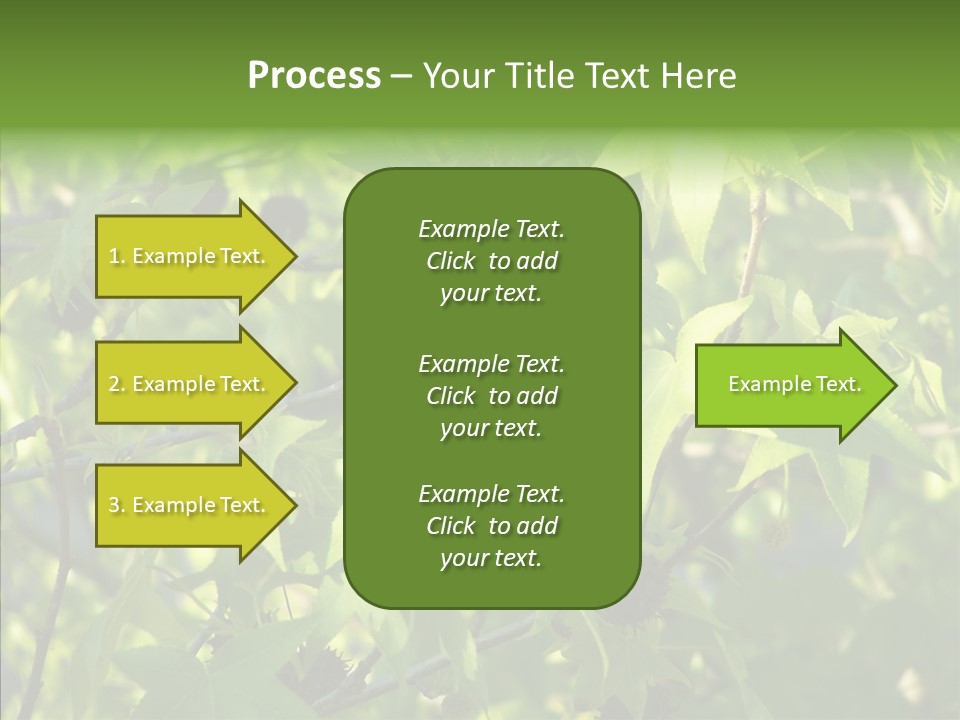 Process – Your Title Text Here

1. Example Text.

2. Example Text.

3. Example Text.

Example Text. Click to add your text.

Example Text. Click to add your text.

Example Text. Click to add your text.

Example Text.